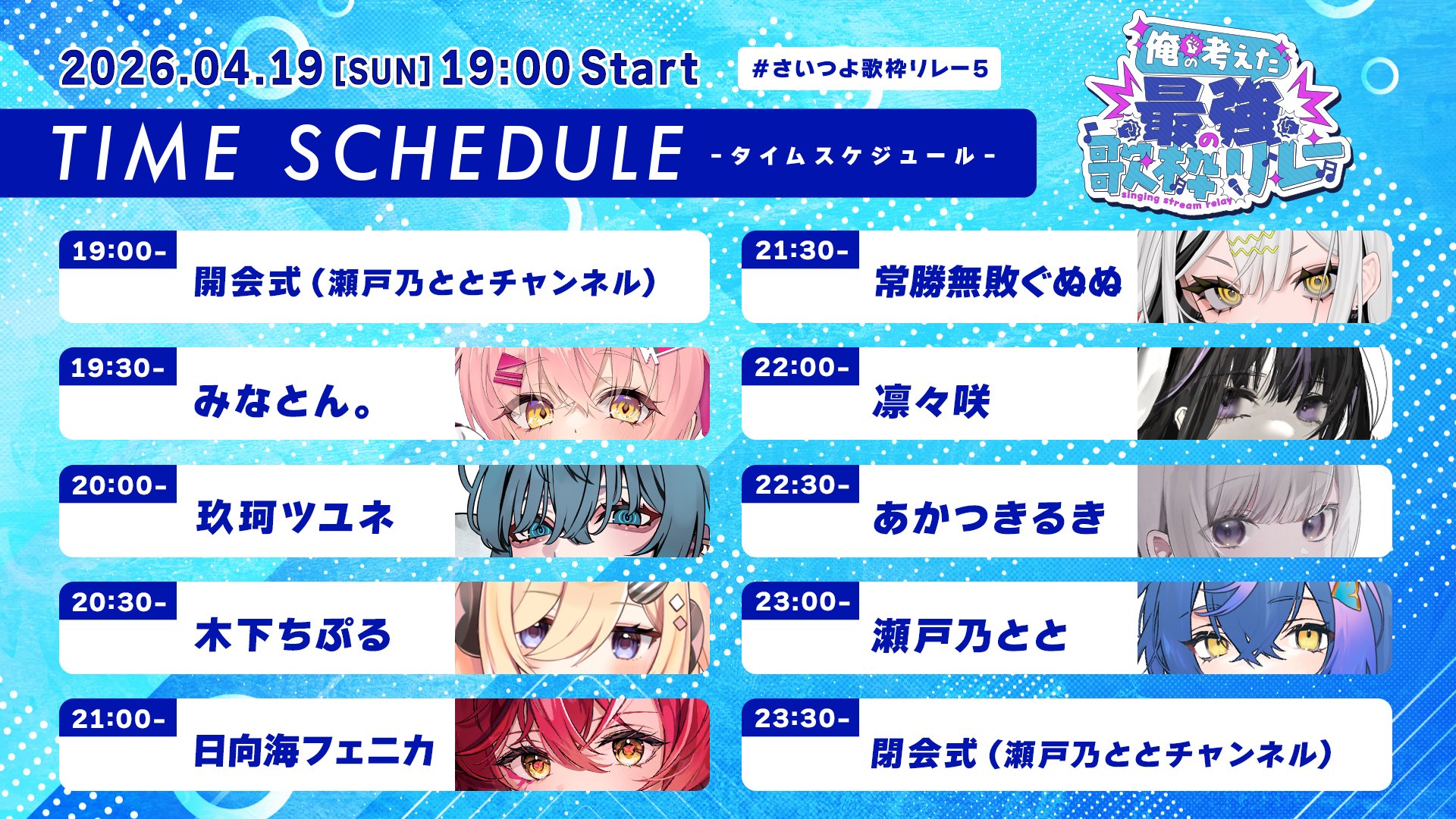 2026.04.19 [SUN] 19:00 Start

#さいつよ歌枠リレー5

俺の考えた最強の歌枠リレー
singing stream relay

TIME SCHEDULE -タイムスケジュール-

19:00- 開会式（瀬戸乃ととチャンネル）

19:30- みなとん。

20:00- 玖珂ツユネ

20:30- 木下ちぷる

21:00- 日向海フェニカ

21:30- 常勝無敗ぐぬぬ

22:00- 凛々咲

22:30- あかつきるき

23:00- 瀬戸乃とと

23:30- 閉会式（瀬戸乃ととチャンネル）